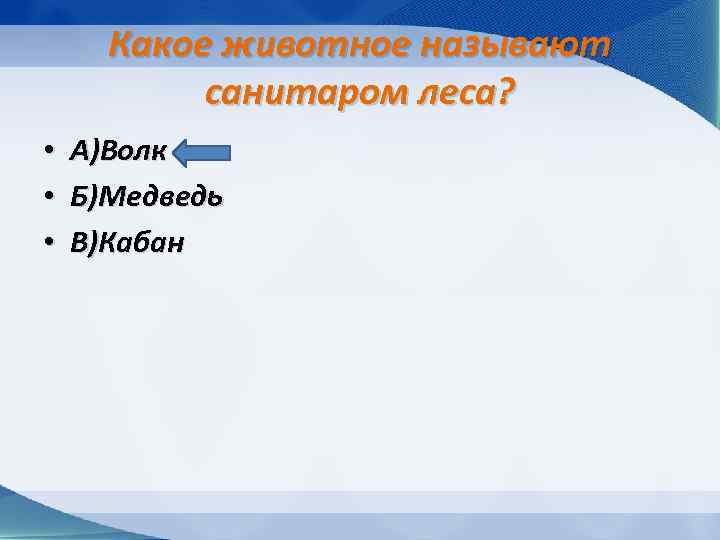 Какое животное называют санитаром леса?

• А)Волк
• Б)Медведь
• В)Кабан